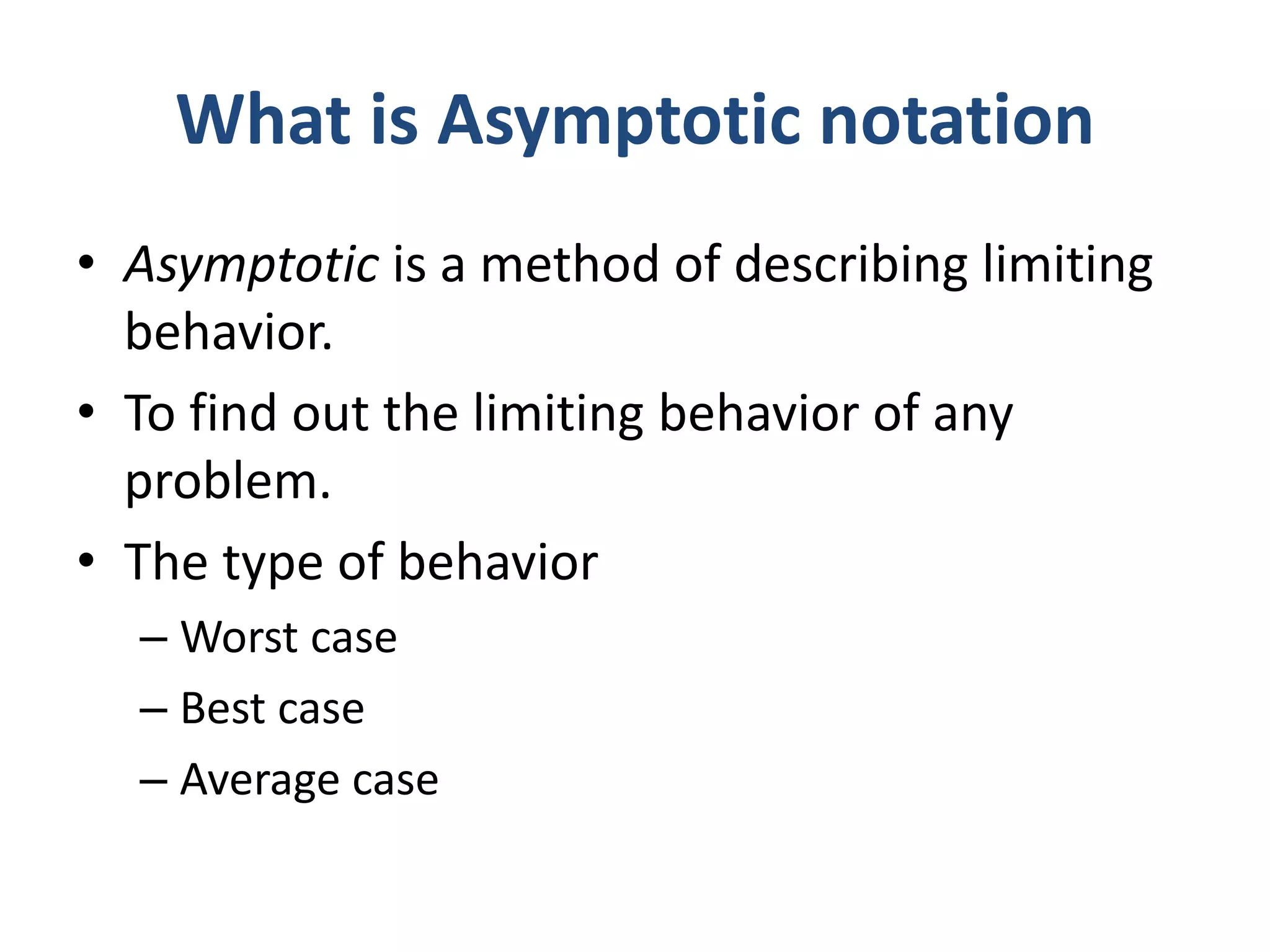 What is Asymptotic notation

• Asymptotic is a method of describing limiting behavior.

• To find out the limiting behavior of any problem.

• The type of behavior
– Worst case
– Best case
– Average case